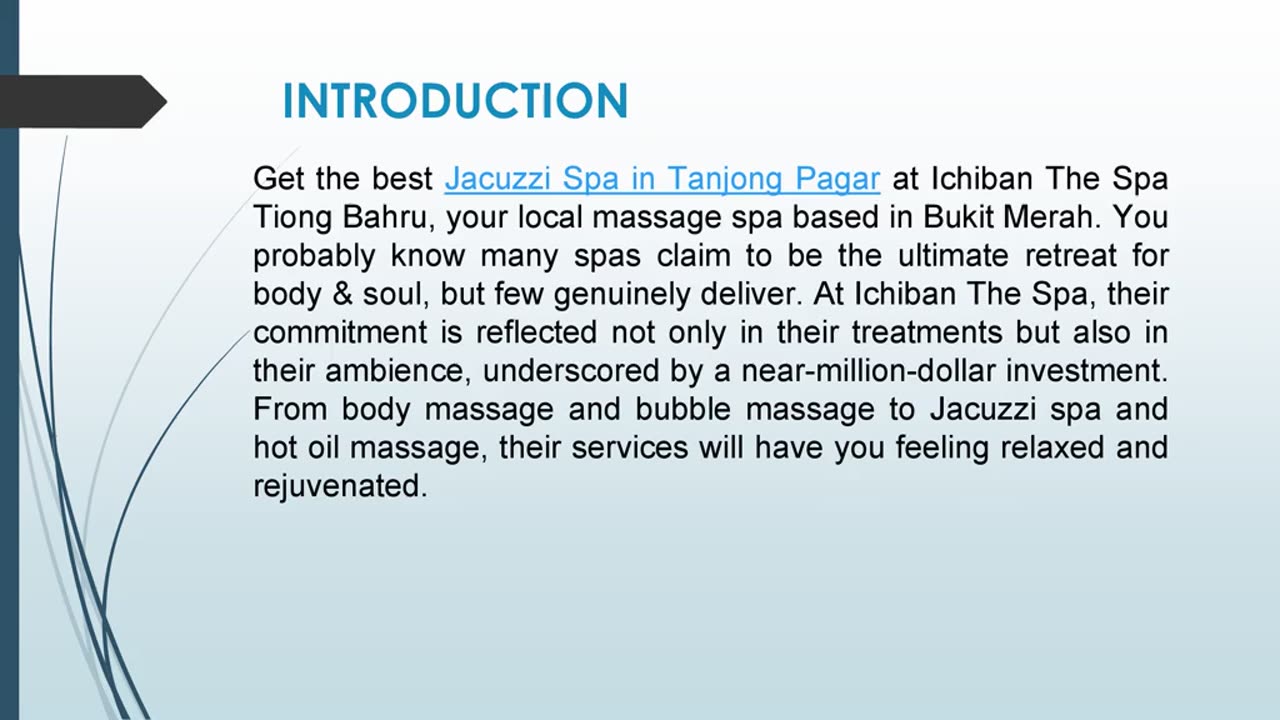 INTRODUCTION

Get the best Jacuzzi Spa in Tanjong Pagar at Ichiban The Spa Tiong Bahru, your local massage spa based in Bukit Merah. You probably know many spas claim to be the ultimate retreat for body & soul, but few genuinely deliver. At Ichiban The Spa, their commitment is reflected not only in their treatments but also in their ambience, underscored by a near-million-dollar investment. From body massage and bubble massage to Jacuzzi spa and hot oil massage, their services will have you feeling relaxed and rejuvenated.